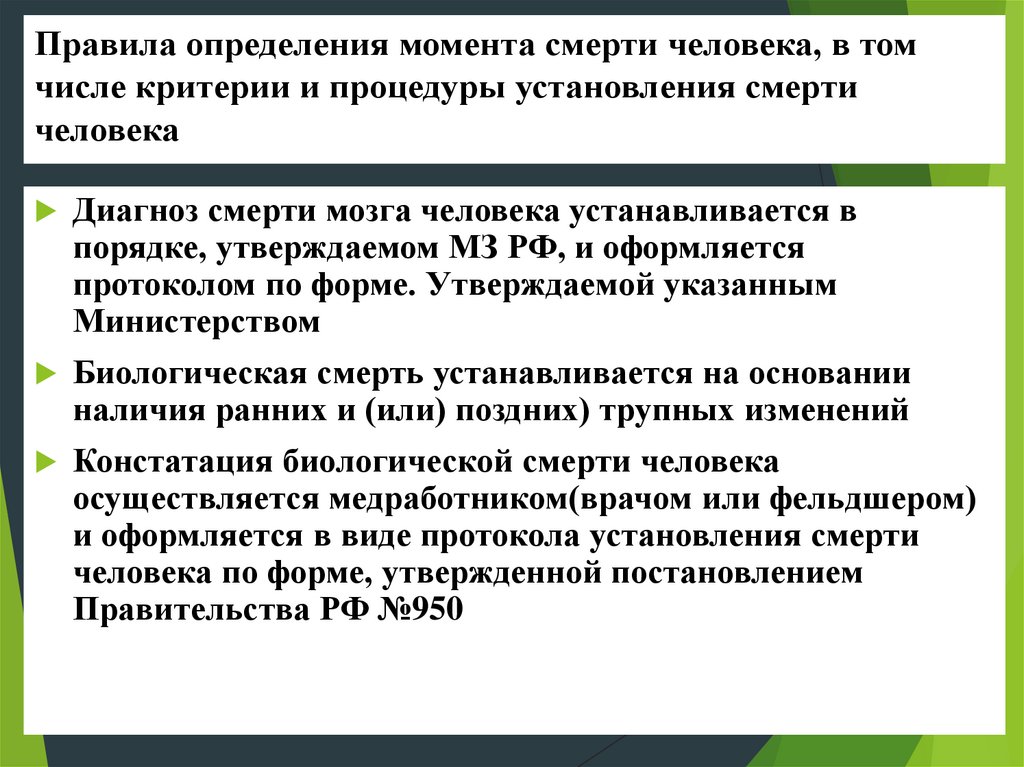 Правила определения момента смерти человека, в том числе критерии и процедуры установления смерти человека

Диагноз смерти мозга человека устанавливается в порядке, утверждаемом МЗ РФ, и оформляется протоколом по форме. Утверждаемой указанным Министерством

Биологическая смерть устанавливается на основании наличия ранних и (или) поздних) трупных изменений

Констатация биологической смерти человека осуществляется медработником(врачом или фельдшером) и оформляется в виде протокола установления смерти человека по форме, утвержденной постановлением Правительства РФ №950